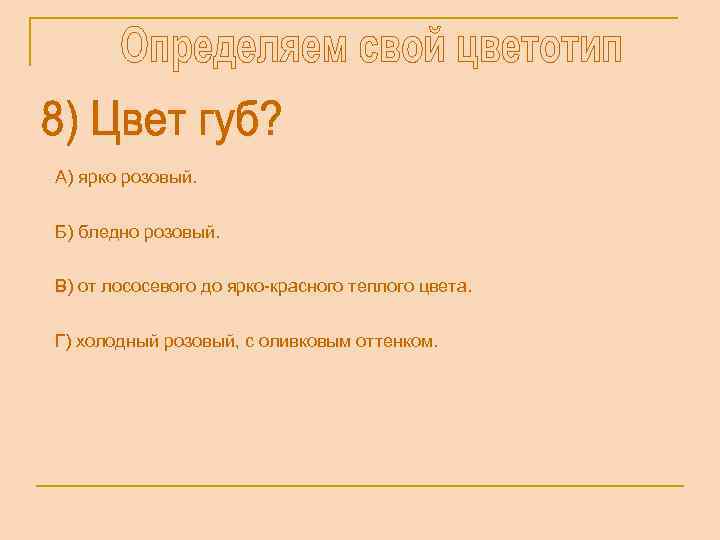 Определяем свой цветотип

8) Цвет губ?

А) ярко розовый.

Б) бледно розовый.

В) от лососевого до ярко-красного теплого цвета.

Г) холодный розовый, с оливковым оттенком.